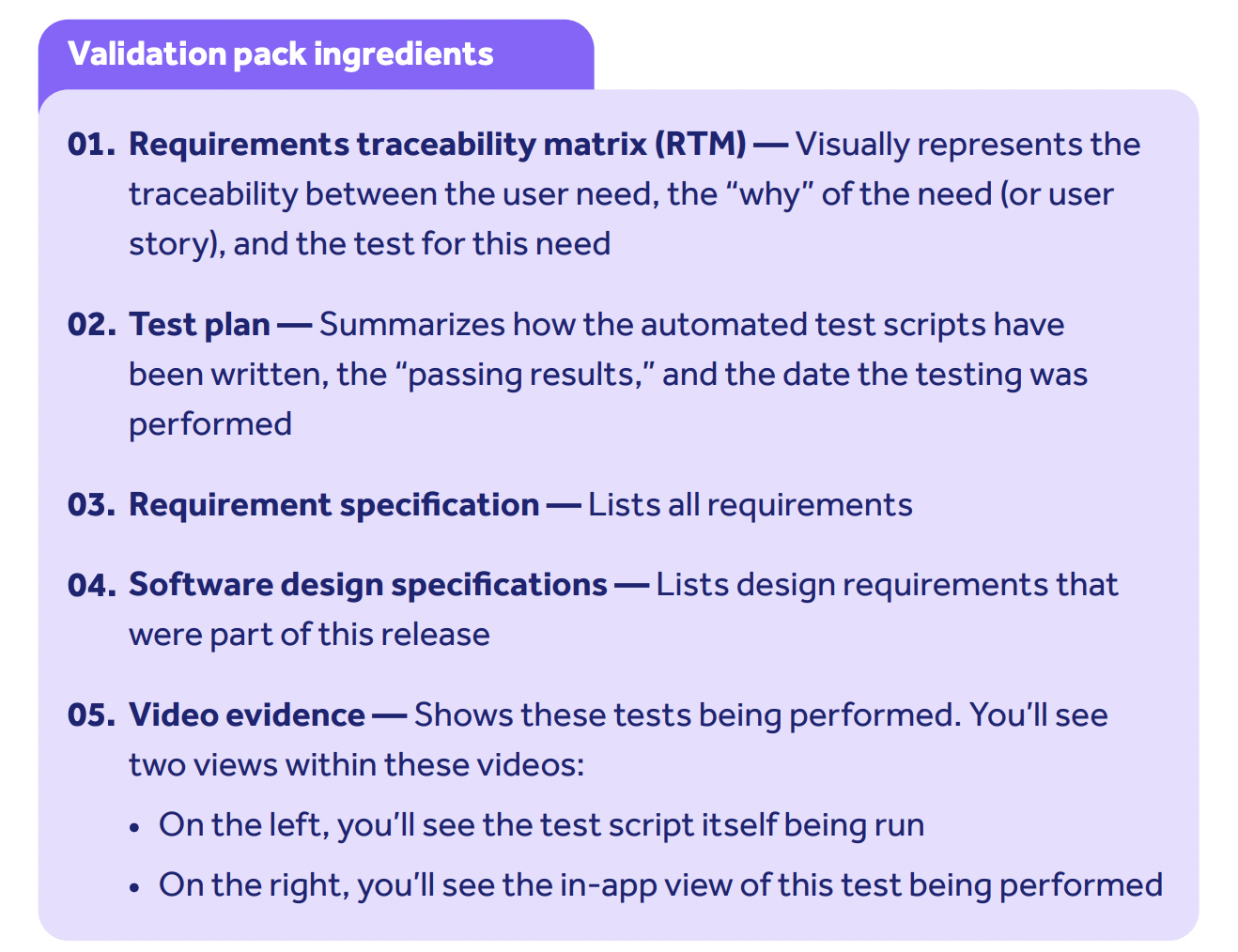 Validation pack ingredients

01. Requirements traceability matrix (RTM) — Visually represents the traceability between the user need, the “why” of the need (or user story), and the test for this need

02. Test plan — Summarizes how the automated test scripts have been written, the “passing results,” and the date the testing was performed

03. Requirement specification — Lists all requirements

04. Software design specifications — Lists design requirements that were part of this release

05. Video evidence — Shows these tests being performed. You’ll see two views within these videos:

• On the left, you’ll see the test script itself being run

• On the right, you’ll see the in-app view of this test being performed